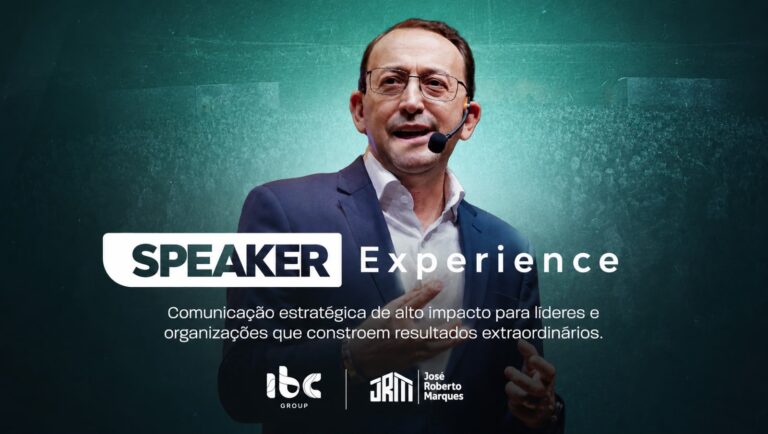 SPEAKER Experience

Comunicação estratégica de alto impacto para líderes e organizações que constroem resultados extraordinários.

ibc GROUP

JRM José Roberto Marques